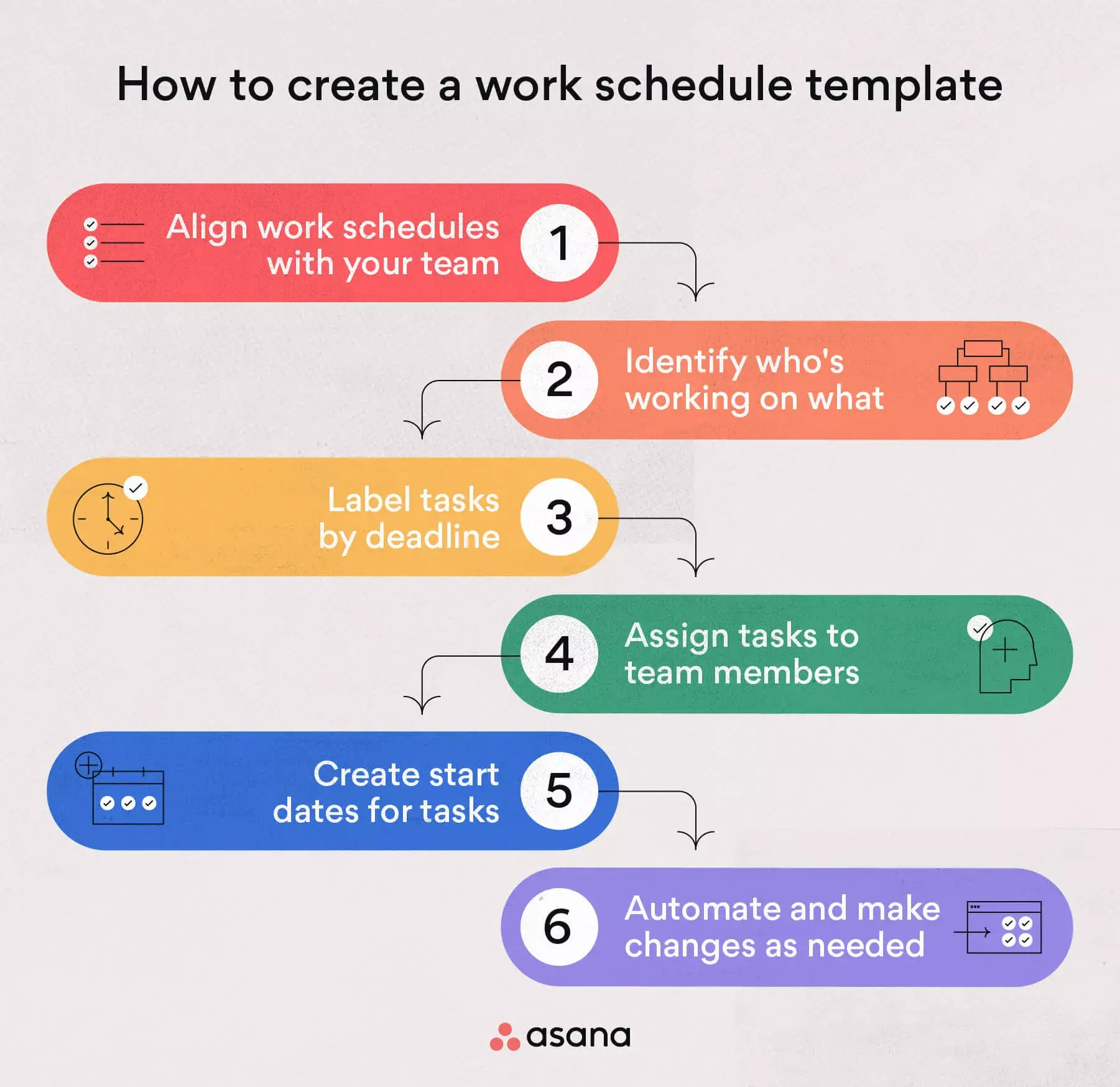 How to create a work schedule template

Align work schedules with your team 1

2 Identify who's working on what

Label tasks by deadline 3

4 Assign tasks to team members

Create start dates for tasks 5

6 Automate and make changes as needed

asana